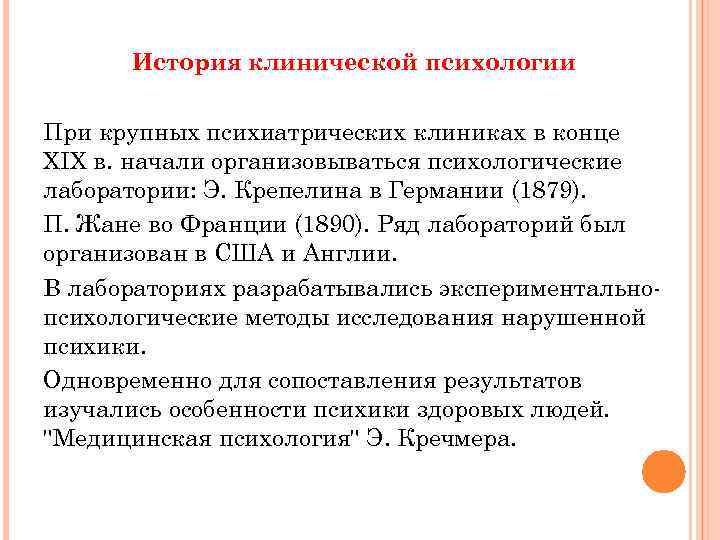 История клинической психологии

При крупных психиатрических клиниках в конце XIX в. начали организовываться психологические лаборатории: Э. Крепелина в Германии (1879).

П. Жане во Франции (1890). Ряд лабораторий был организован в США и Англии.

В лабораториях разрабатывались экспериментально-психологические методы исследования нарушенной психики.

Одновременно для сопоставления результатов изучались особенности психики здоровых людей. "Медицинская психология" Э. Кречмера.